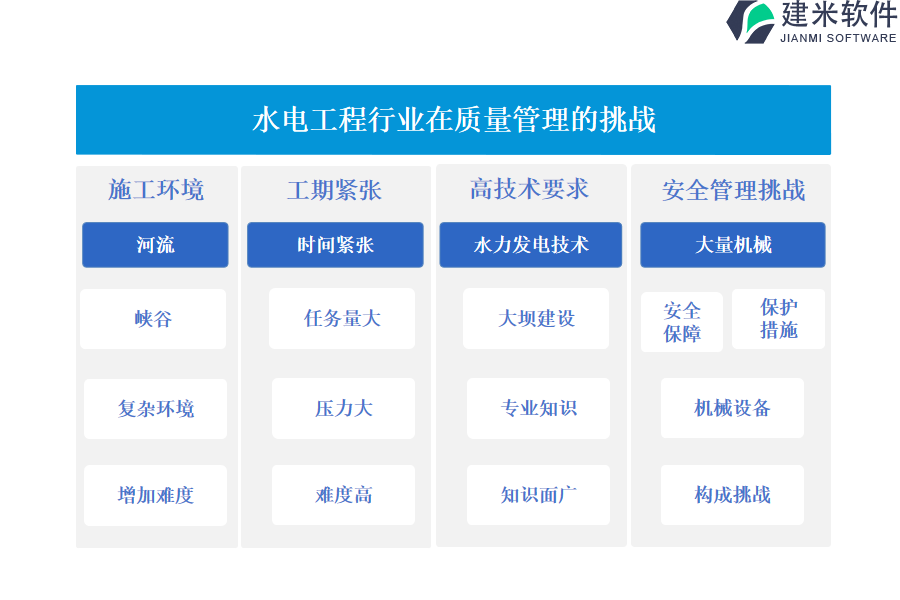 建米软件
JIANMI SOFTWARE

水电工程行业在质量管理的挑战

施工环境

河流

峡谷

复杂环境

增加难度

工期紧张

时间紧张

任务量大

压力大

难度高

高技术要求

水力发电技术

大坝建设

专业知识

知识面广

安全管理挑战

大量机械

安全保障

保护措施

机械设备

构成挑战